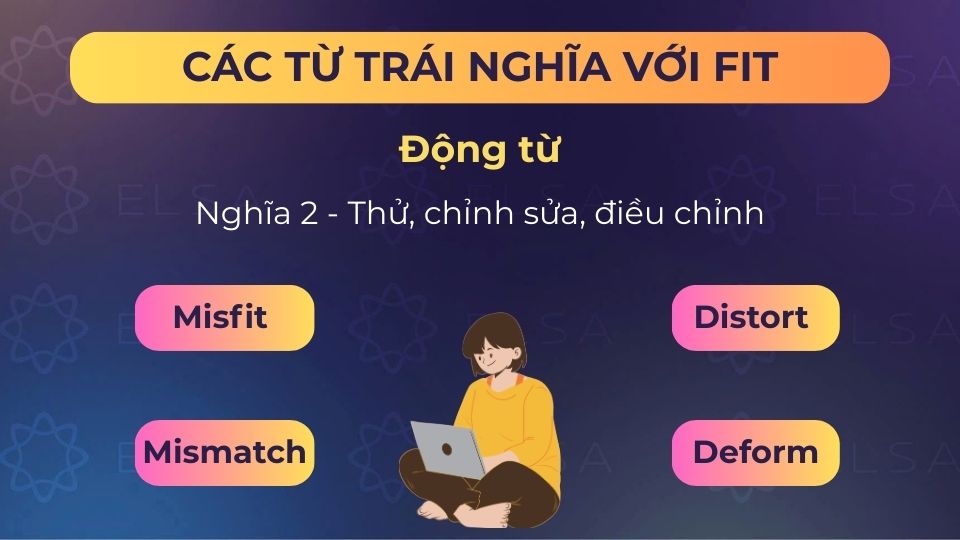 CÁC TỪ TRÁI NGHĨA VỚI FIT

Động từ

Nghĩa 2 - Thử, chỉnh sửa, điều chỉnh

Misfit

Distort

Mismatch

Deform

ELSA